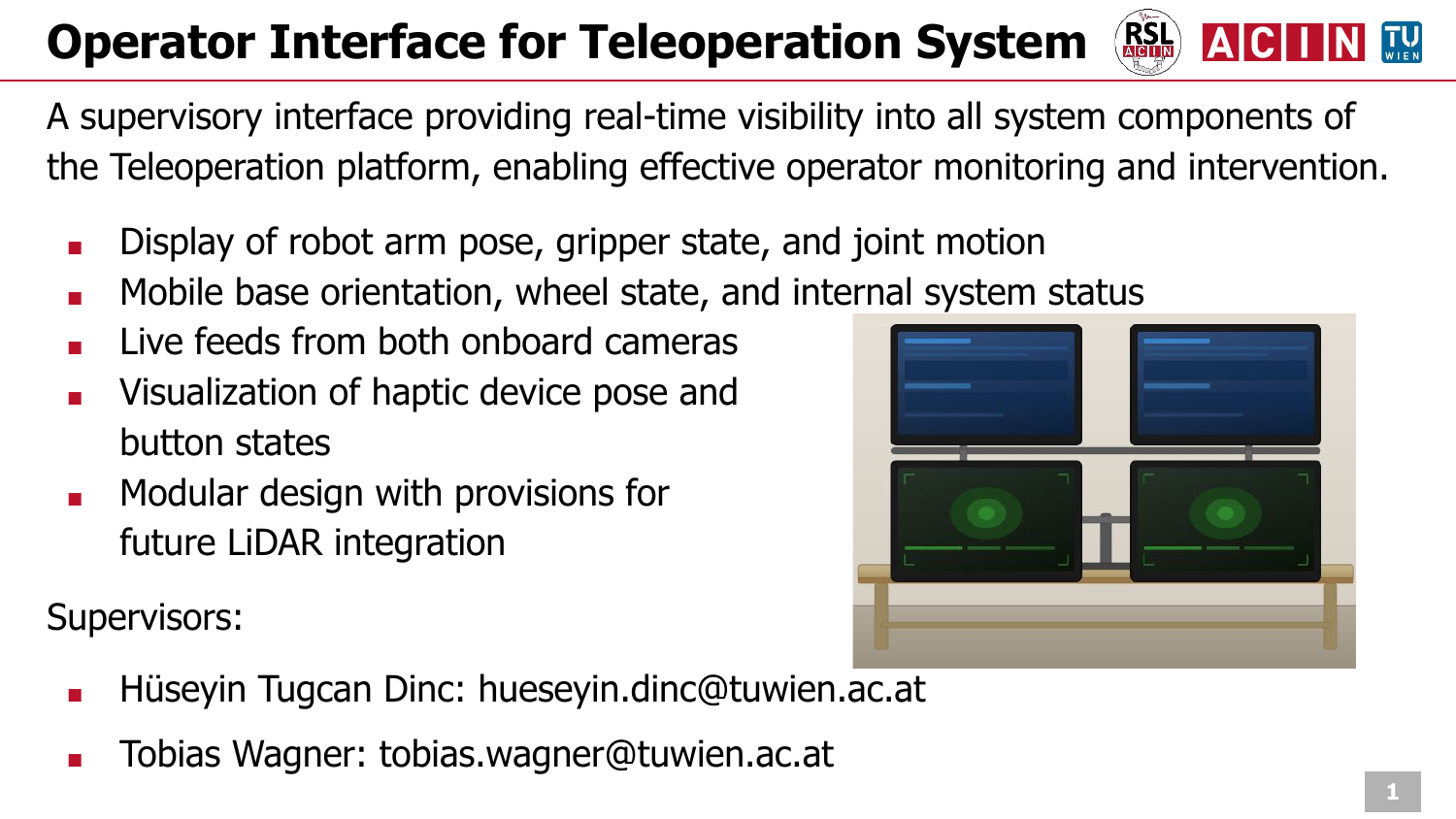 Operator Interface for Teleoperation System

RSL ACIN

ACIN

TU WIEN

A supervisory interface providing real-time visibility into all system components of the Teleoperation platform, enabling effective operator monitoring and intervention.

- Display of robot arm pose, gripper state, and joint motion
- Mobile base orientation, wheel state, and internal system status
- Live feeds from both onboard cameras
- Visualization of haptic device pose and button states
- Modular design with provisions for future LiDAR integration

Supervisors:

- Hüseyin Tugcan Dinc: hueseyin.dinc@tuwien.ac.at
- Tobias Wagner: tobias.wagner@tuwien.ac.at

1